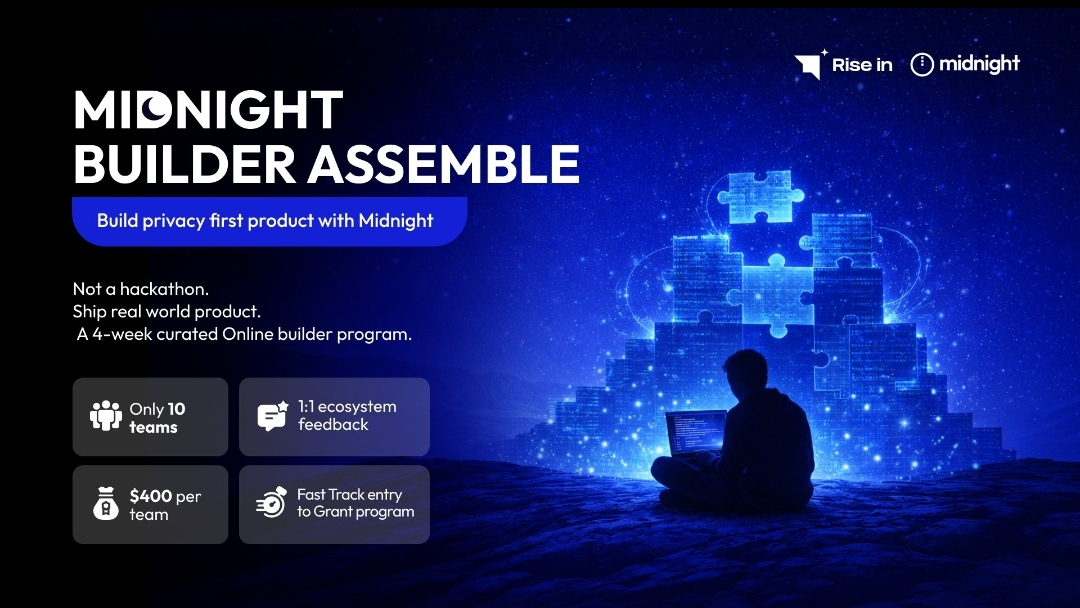 Rise in midnight

MIDNIGHT BUILDER ASSEMBLE

Build privacy first product with Midnight

Not a hackathon.
Ship real world product.
A 4-week curated Online builder program.

Only 10 teams

1:1 ecosystem feedback

$400 per team

Fast Track entry to Grant program